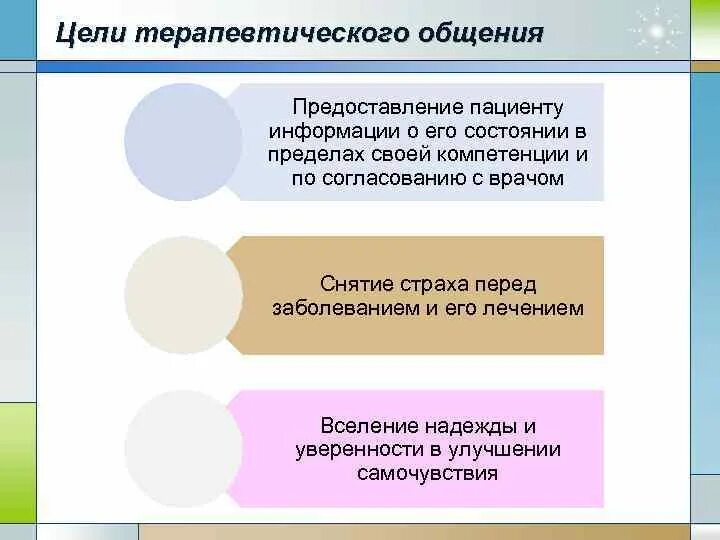 Цели терапевтического общения

Предоставление пациенту информации о его состоянии в пределах своей компетенции и по согласованию с врачом

Снятие страха перед заболеванием и его лечением

Вселение надежды и уверенности в улучшении самочувствия